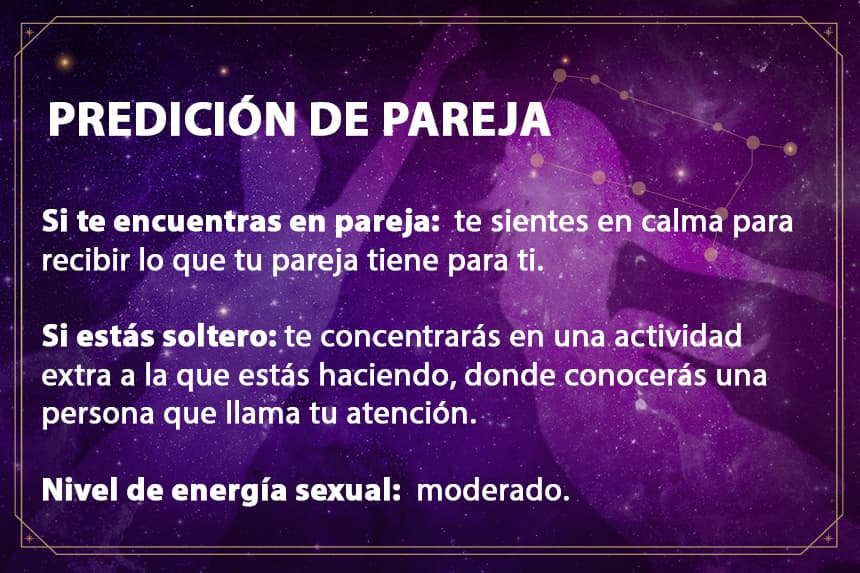 PREDICIÓN DE PAREJA

Si te encuentras en pareja: te sientes en calma para recibir lo que tu pareja tiene para ti.

Si estás soltero: te concentrarás en una actividad extra a la que estás haciendo, donde conocerás una persona que llama tu atención.

Nivel de energía sexual: moderado.